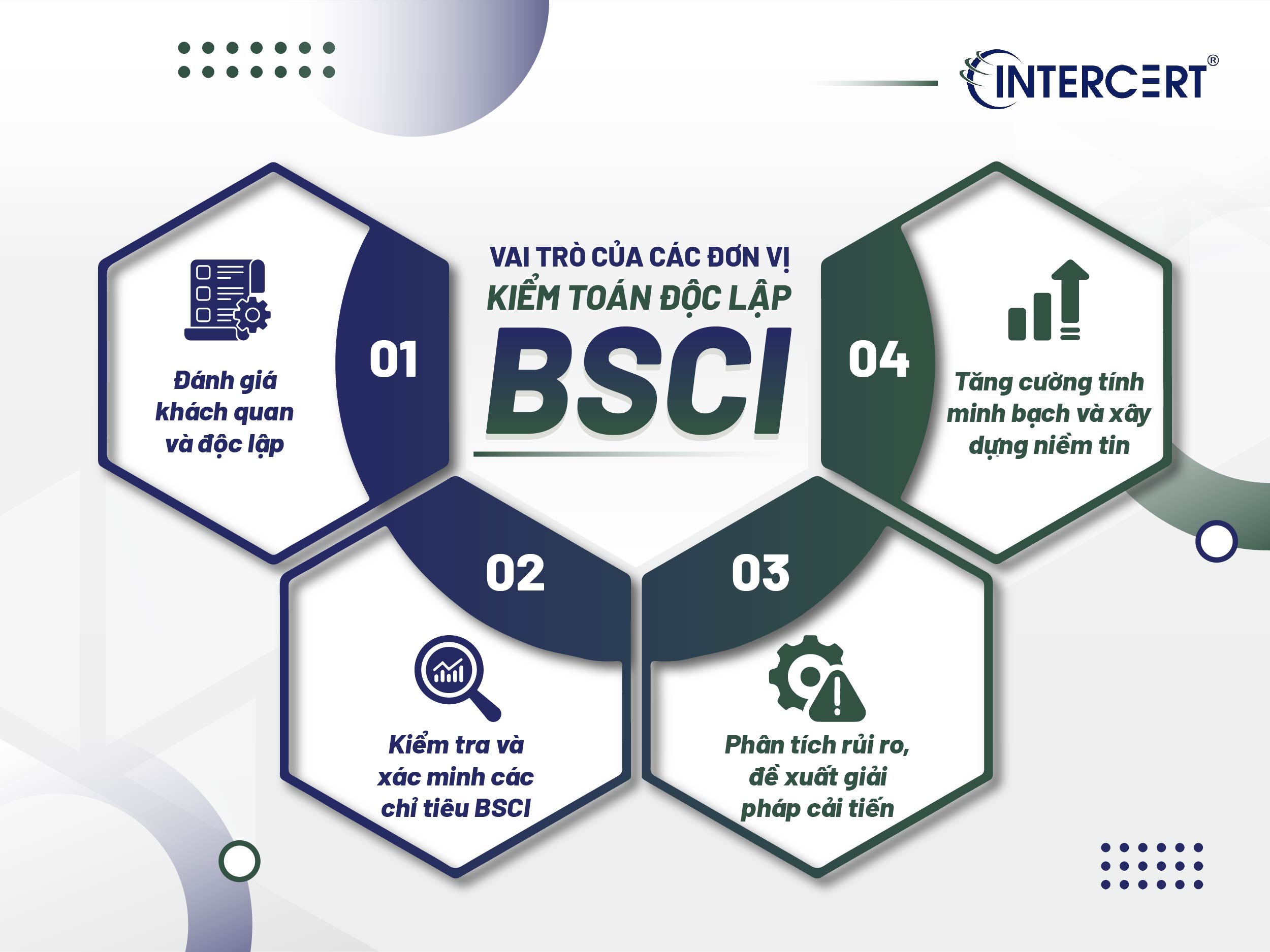 INTERCERT®

VAI TRÒ CỦA CÁC ĐƠN VỊ
KIỂM TOÁN ĐỘC LẬP
BSCI

01
Đánh giá khách quan và độc lập

02
Kiểm tra và xác minh các chỉ tiêu BSCI

03
Phân tích rủi ro, đề xuất giải pháp cải tiến

04
Tăng cường tính minh bạch và xây dựng niềm tin